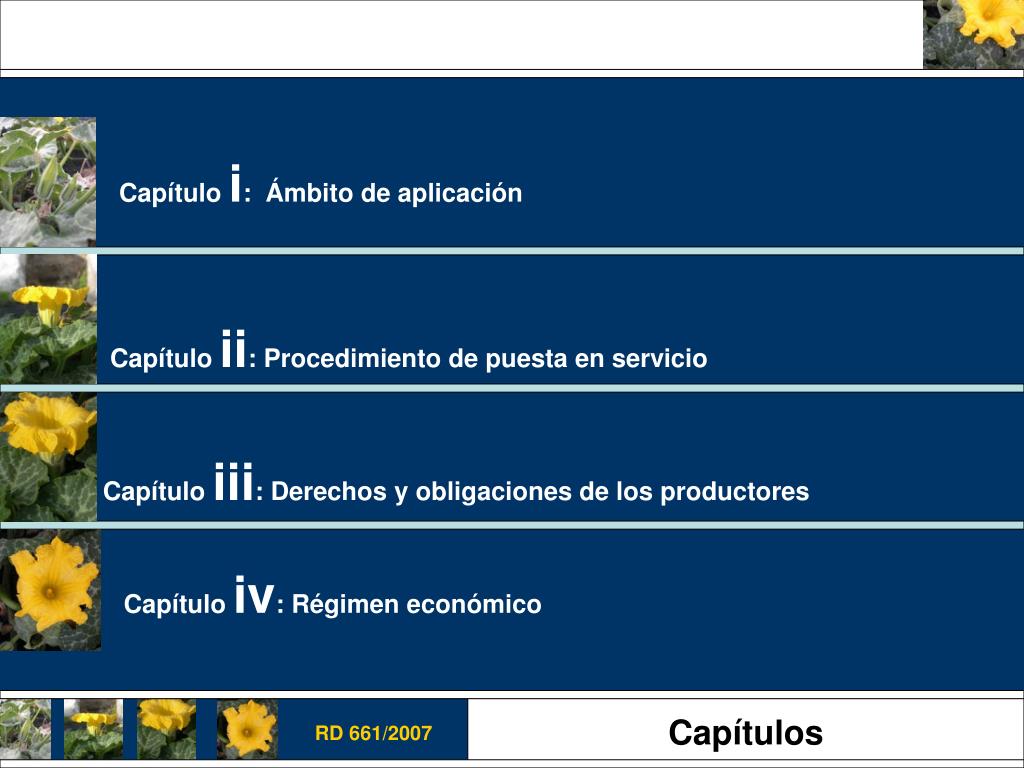 Capítulo i: Ámbito de aplicación

Capítulo ii: Procedimiento de puesta en servicio

Capítulo iii: Derechos y obligaciones de los productores

Capítulo iv: Régimen económico

RD 661/2007

Capítulos